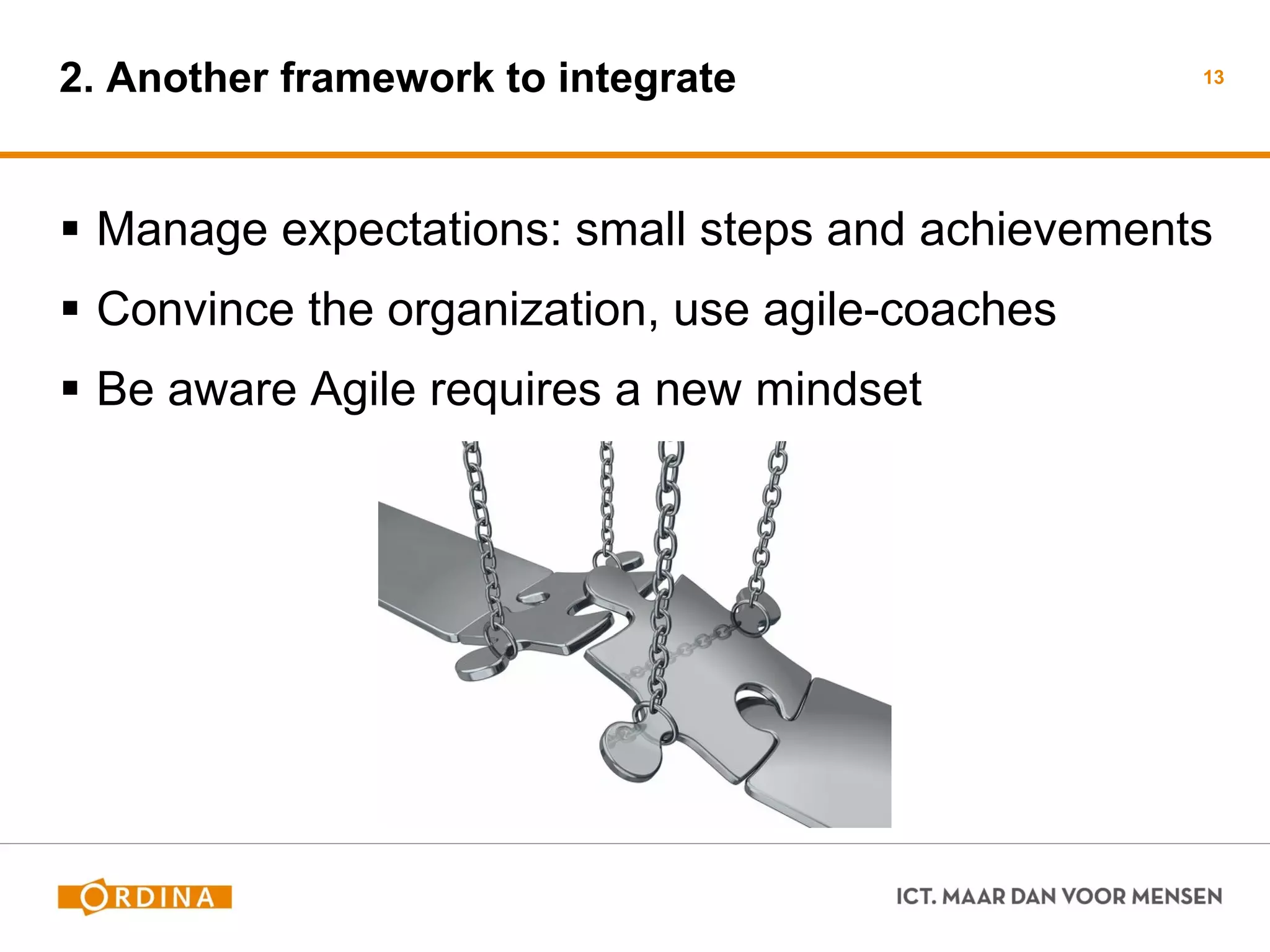 2. Another framework to integrate

13

▪ Manage expectations: small steps and achievements
▪ Convince the organization, use agile-coaches
▪ Be aware Agile requires a new mindset

ORDINA

ICT. MAAR DAN VOOR MENSEN